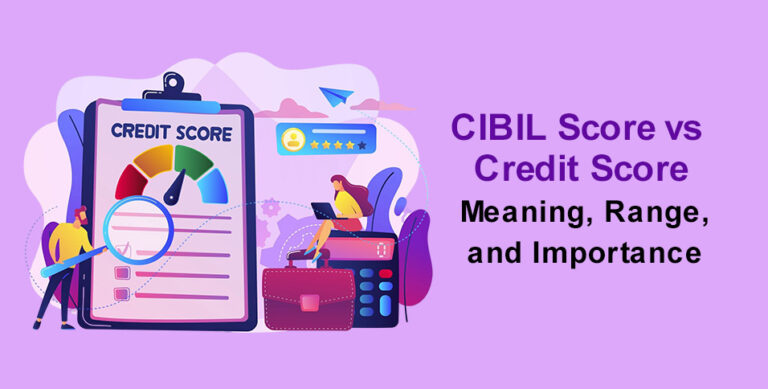 CREDIT SCORE

0

CIBIL Score vs Credit Score

Meaning, Range, and Importance